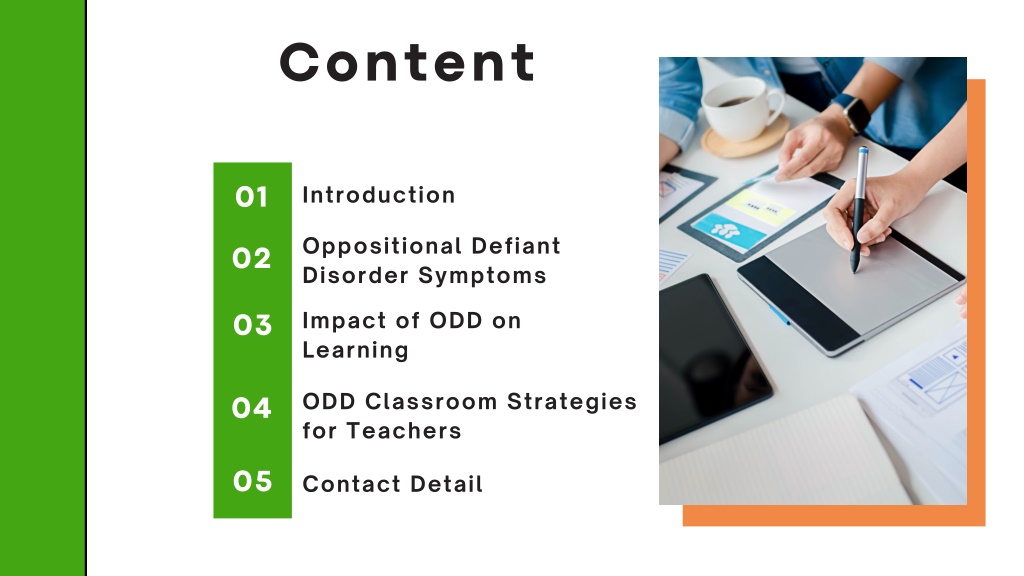 Content

01 Introduction

02 Oppositional Defiant Disorder Symptoms

03 Impact of ODD on Learning

04 ODD Classroom Strategies for Teachers

05 Contact Detail